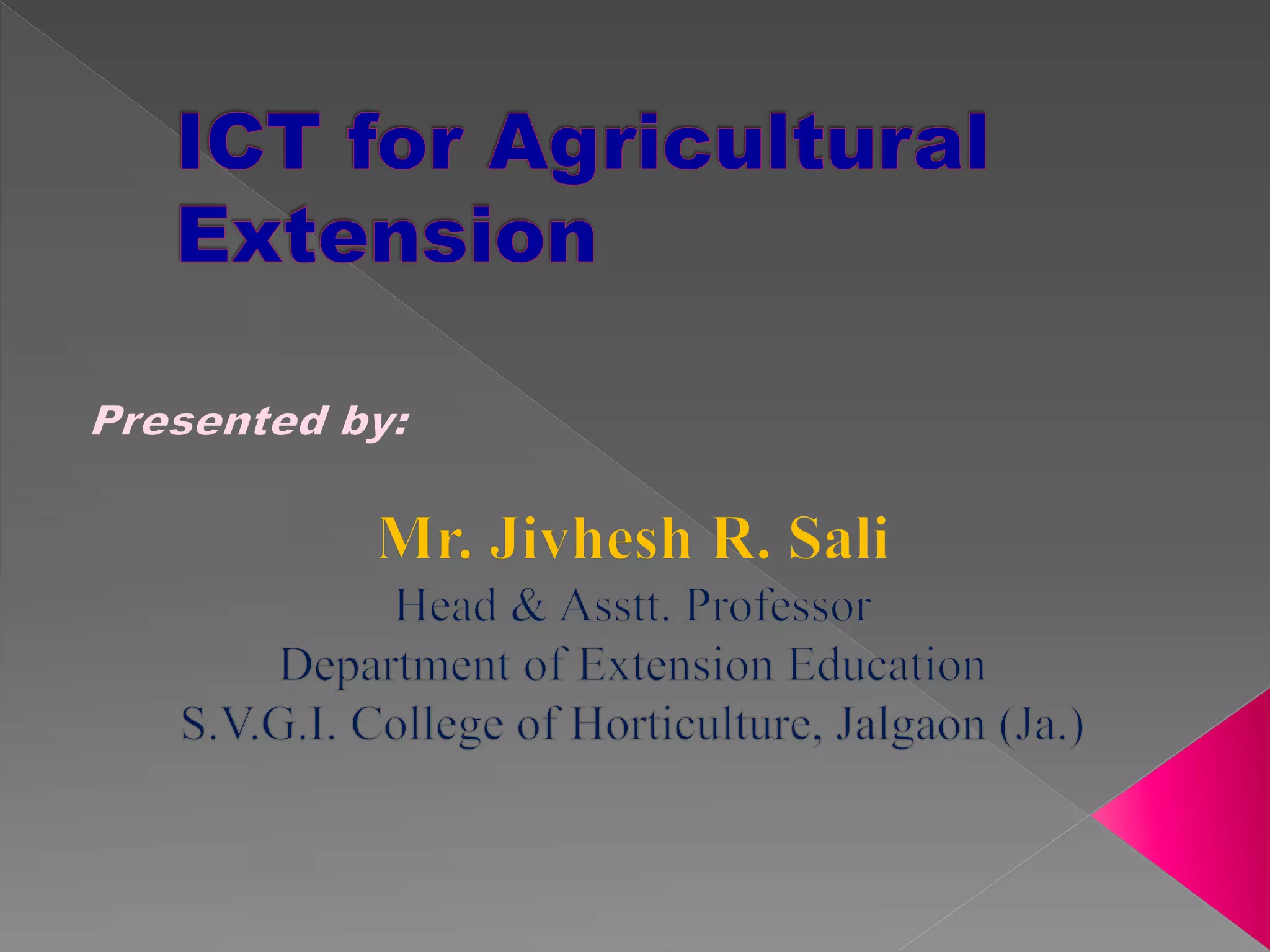 ICT for Agricultural Extension

Presented by:

Mr. Jivhesh R. Sali
Head & Asstt. Professor
Department of Extension Education
S.V.G.I. College of Horticulture, Jalgaon (Ja.)